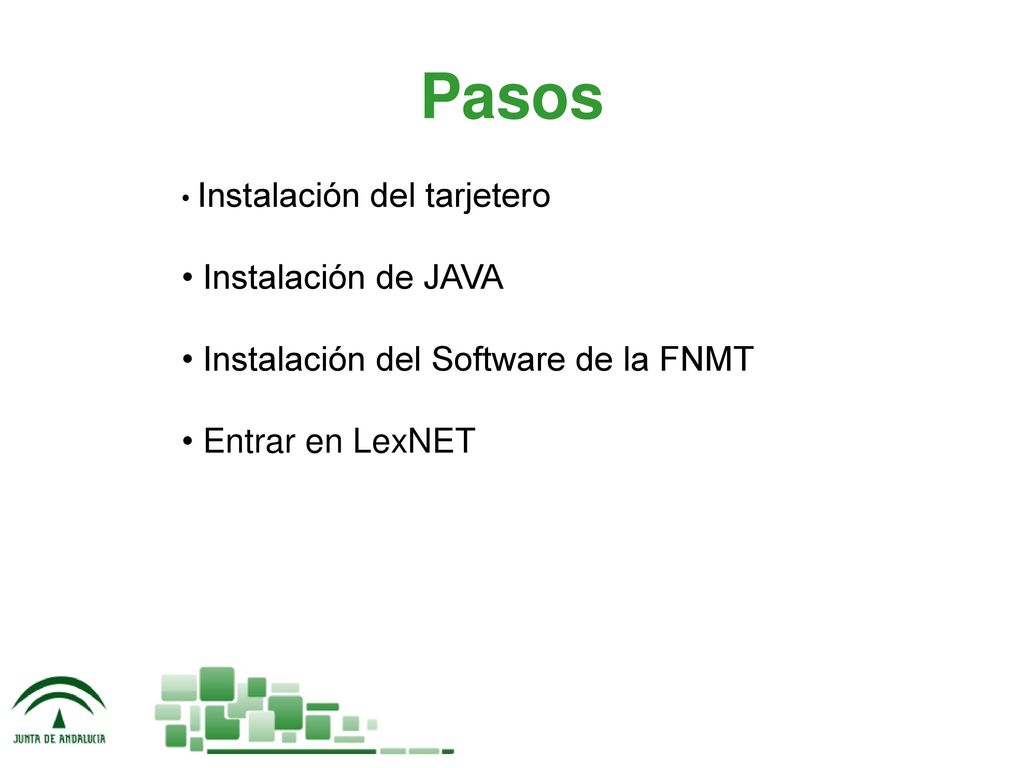 Pasos

• Instalación del tarjetero

• Instalación de JAVA

• Instalación del Software de la FNMT

• Entrar en LexNET

JUNTA DE ANDALUCIA